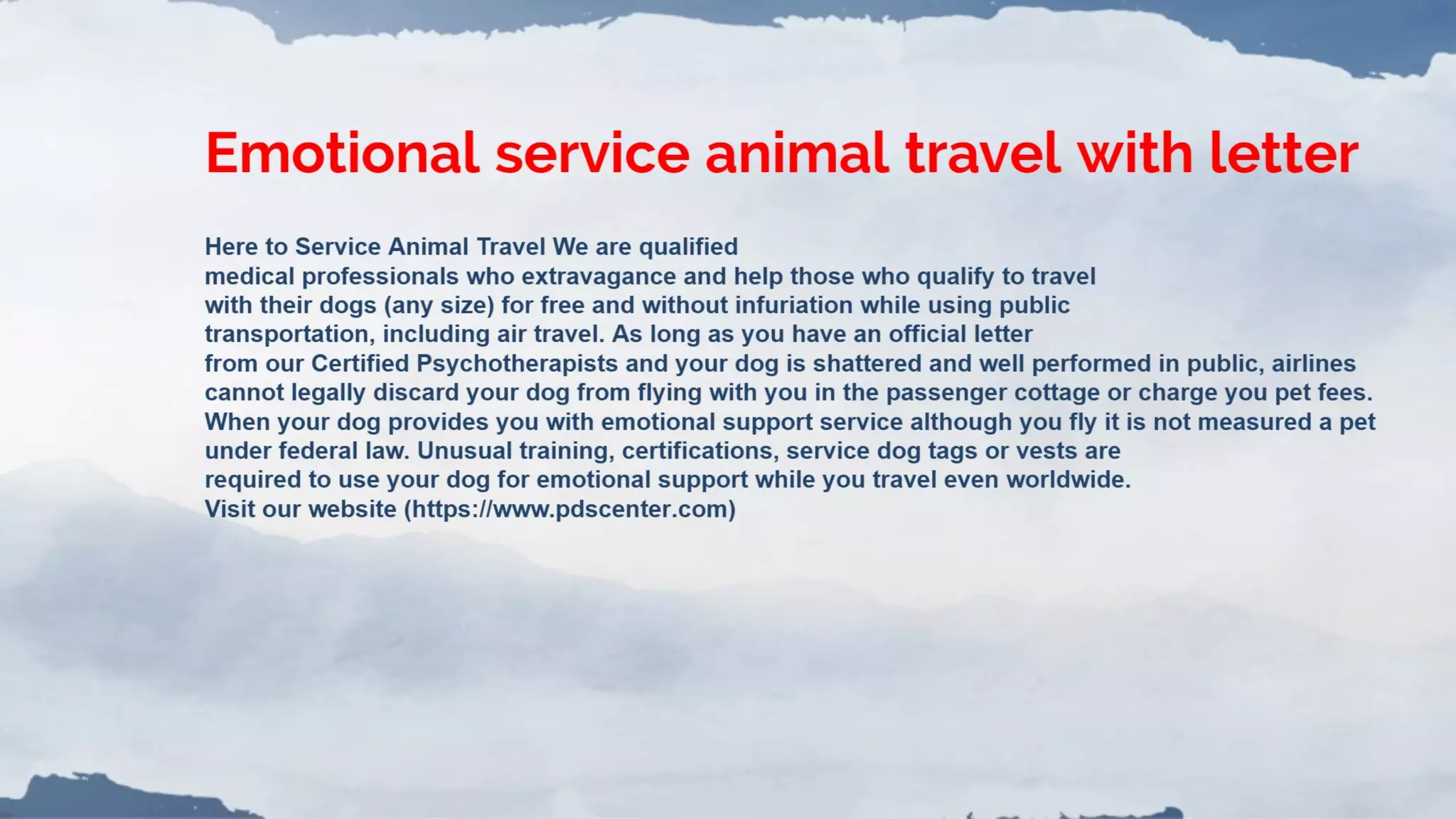 Emotional service animal travel with letter

Here to Service Animal Travel We are qualified medical professionals who extravagance and help those who qualify to travel with their dogs (any size) for free and without infuriation while using public transportation, including air travel. As long as you have an official letter from our Certified Psychotherapists and your dog is shattered and well performed in public, airlines cannot legally discard your dog from flying with you in the passenger cottage or charge you pet fees. When your dog provides you with emotional support service although you fly it is not measured a pet under federal law. Unusual training, certifications, service dog tags or vests are required to use your dog for emotional support while you travel even worldwide. Visit our website (https://www.pdscenter.com)